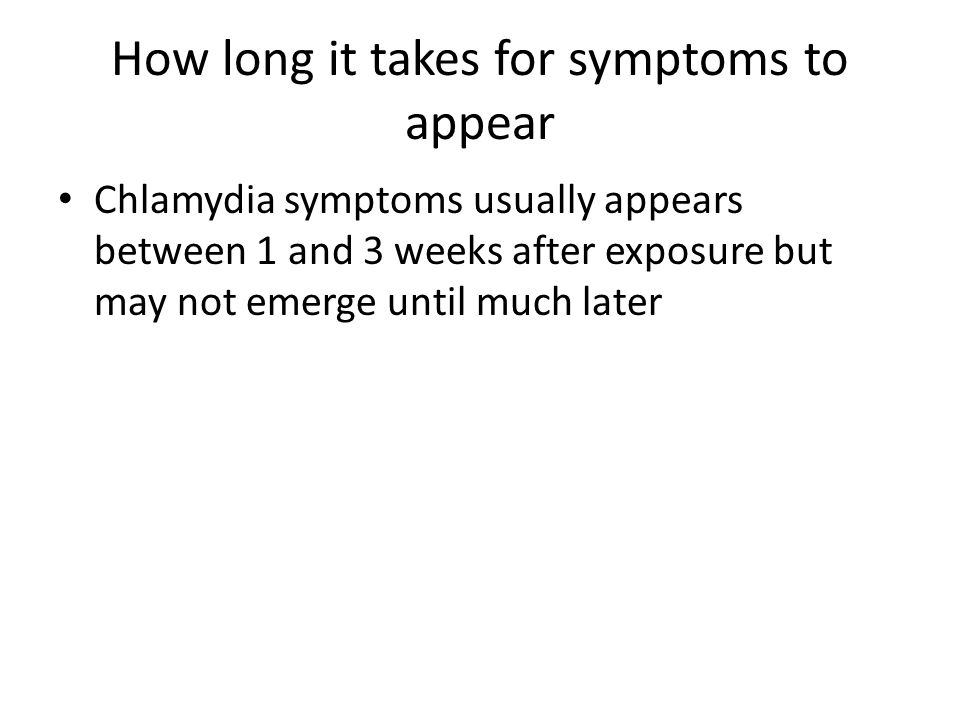 How long it takes for symptoms to appear

• Chlamydia symptoms usually appears between 1 and 3 weeks after exposure but may not emerge until much later